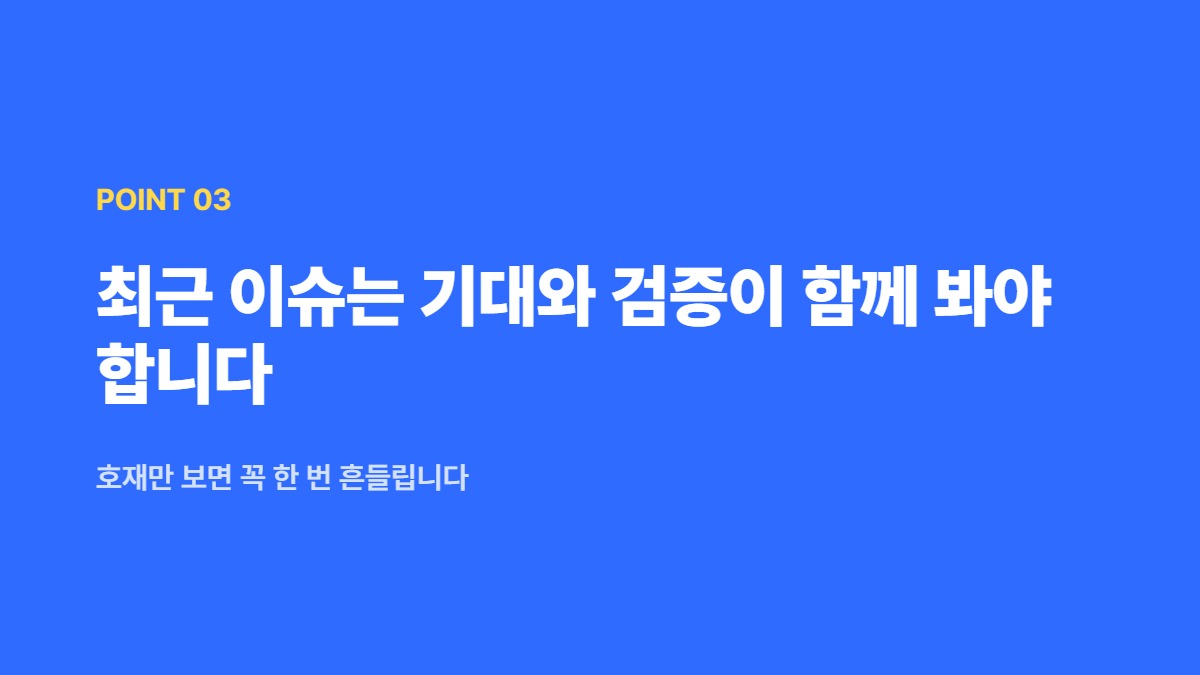 POINT 03

최근 이슈는 기대와 검증이 함께 봐야 합니다

호재만 보면 꼭 한 번 흔들립니다